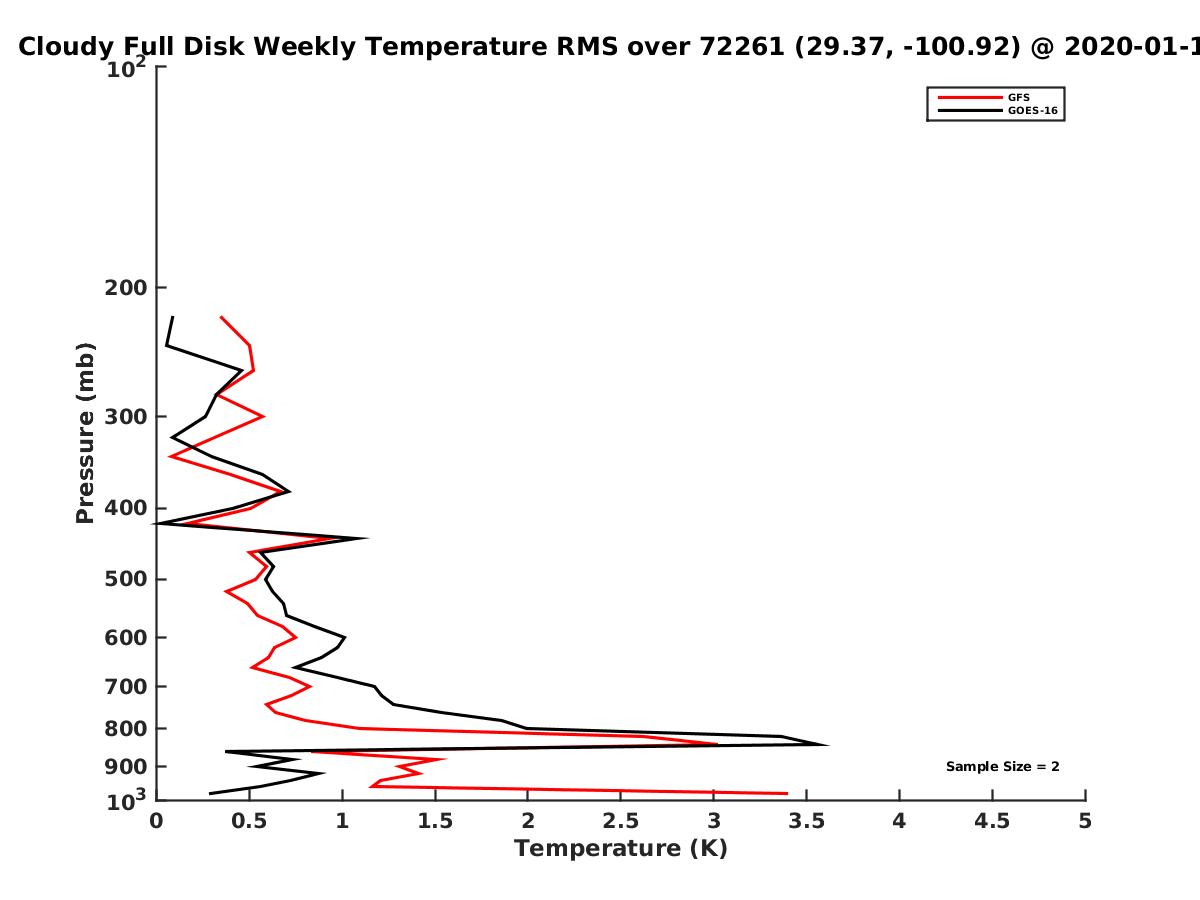 Cloudy Full Disk Weekly Temperature RMS over 72261 (29.37, -100.92) @ 2020-01-1

GFS
GOES-16

$10^2$
200
300
400
500
600
700
800
900
$10^3$

Pressure (mb)

Sample Size = 2

0
0.5
1
1.5
2
2.5
3
3.5
4
4.5
5

Temperature (K)